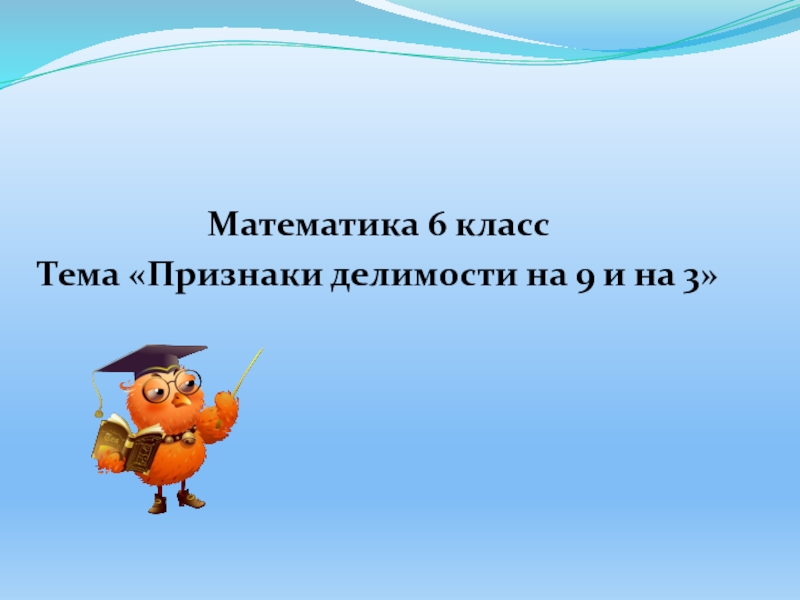 Математика 6 класс
Тема «Признаки делимости на 9 и на 3»